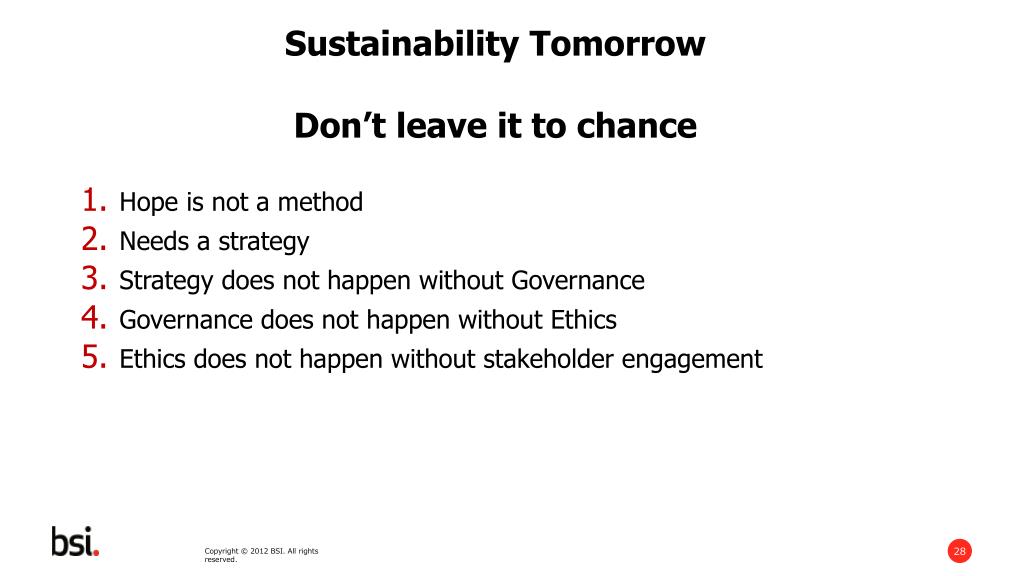 Sustainability Tomorrow

Don’t leave it to chance

1. Hope is not a method
2. Needs a strategy
3. Strategy does not happen without Governance
4. Governance does not happen without Ethics
5. Ethics does not happen without stakeholder engagement

bsi.

Copyright © 2012 BSI. All rights reserved.

28